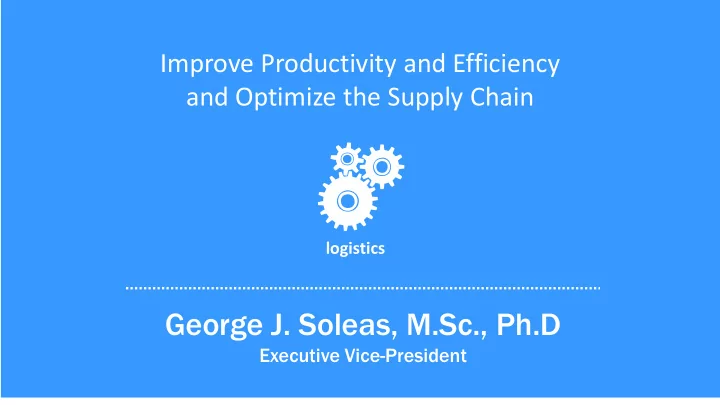 Improve Productivity and Efficiency and Optimize the Supply Chain

logistics

George J. Soleas, M.Sc., Ph.D
Executive Vice-President